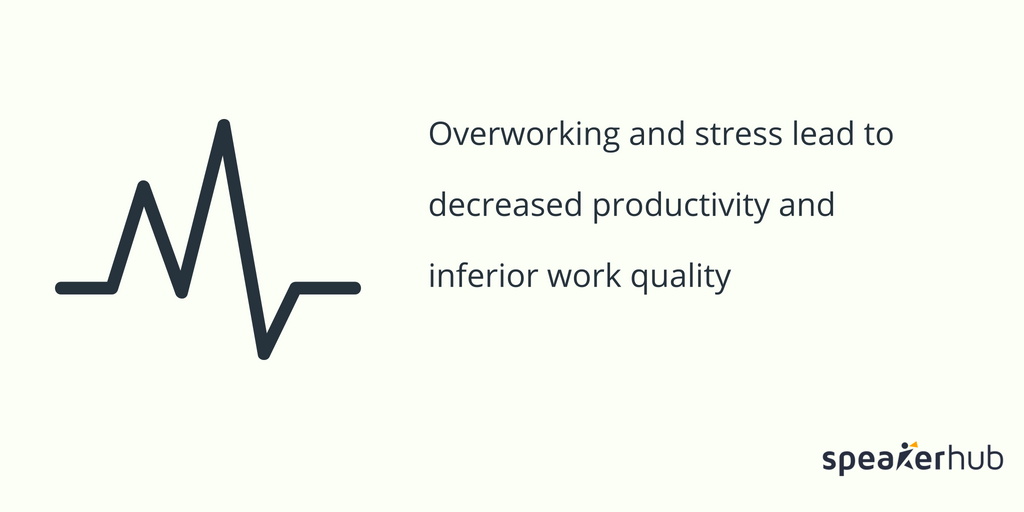 Overworking and stress lead to decreased productivity and inferior work quality

speakerhub